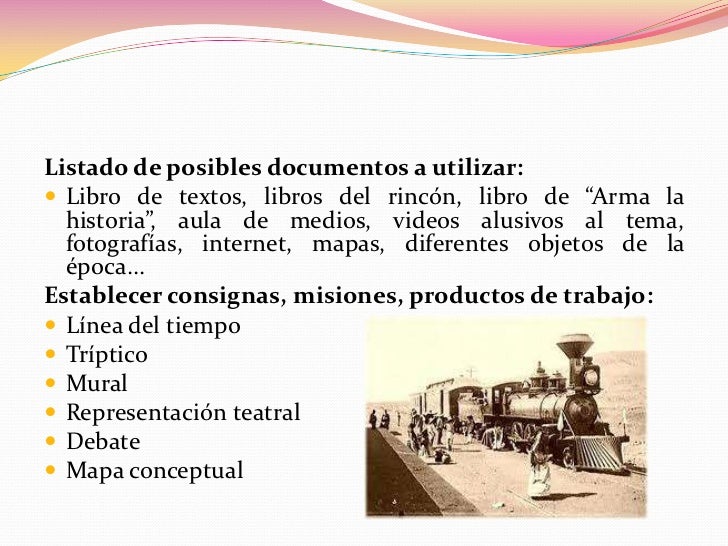 Listado de posibles documentos a utilizar:

- Libro de textos, libros del rincón, libro de “Arma la historia”, aula de medios, videos alusivos al tema, fotografías, internet, mapas, diferentes objetos de la época…

Establecer consignas, misiones, productos de trabajo:

- Línea del tiempo
- Tríptico
- Mural
- Representación teatral
- Debate
- Mapa conceptual